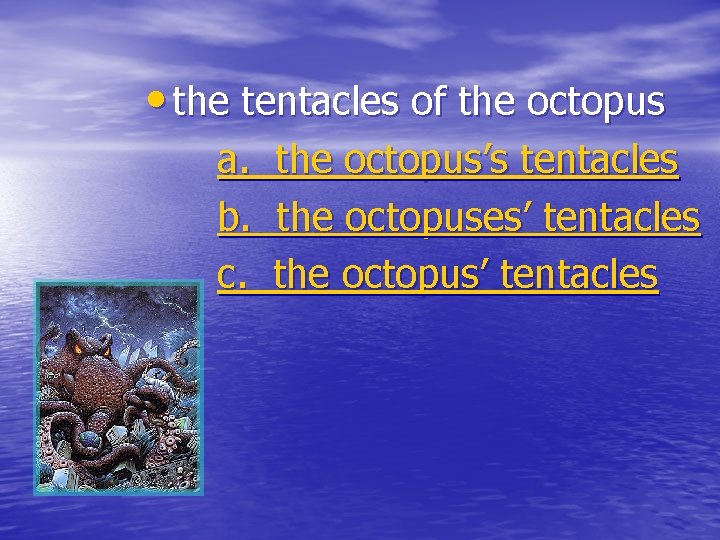 • the tentacles of the octopus

a. the octopus’s tentacles

b. the octopuses’ tentacles

c. the octopus’ tentacles